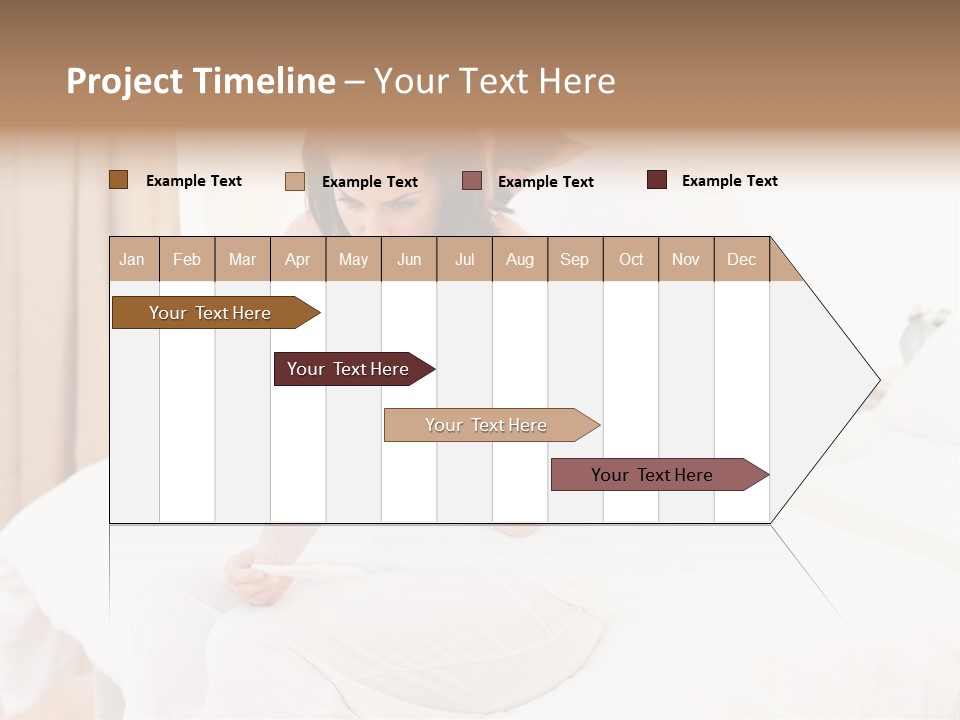 Project Timeline – Your Text Here

Example Text Example Text Example Text Example Text

| Jan | Feb | Mar | Apr | May | Jun | Jul | Aug | Sep | Oct | Nov | Dec |
|---|---|---|---|---|---|---|---|---|---|---|---|

Your Text Here

Your Text Here

Your Text Here

Your Text Here